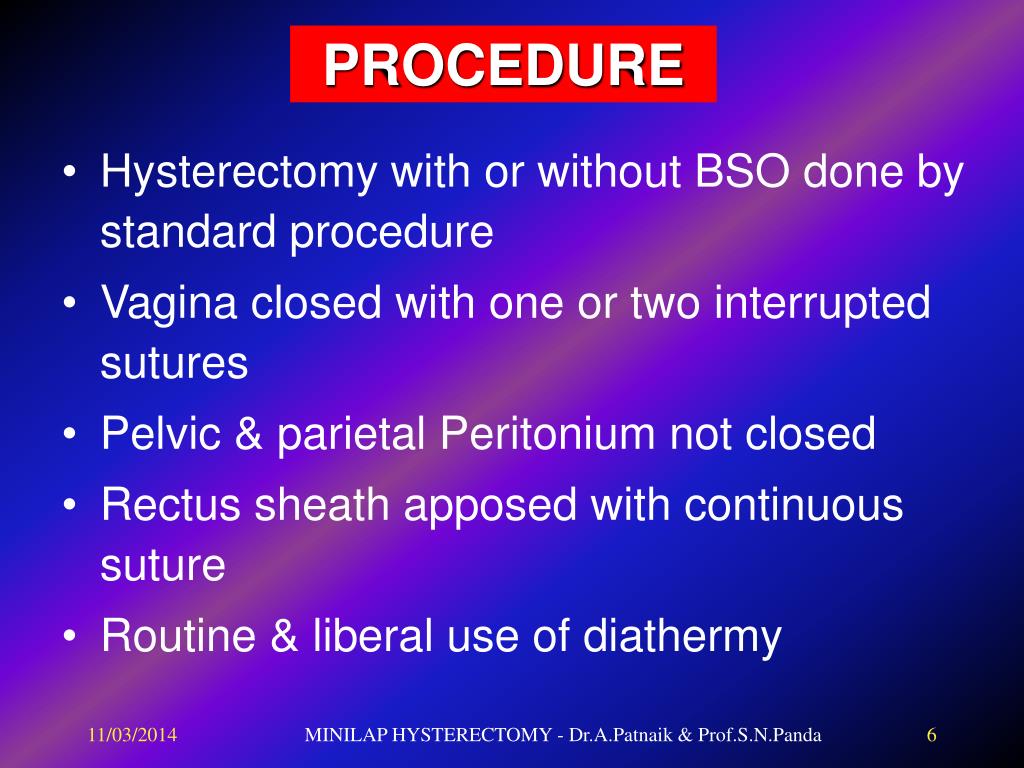 PROCEDURE

• Hysterectomy with or without BSO done by standard procedure
• Vagina closed with one or two interrupted sutures
• Pelvic & parietal Peritonium not closed
• Rectus sheath apposed with continuous suture
• Routine & liberal use of diathermy

11/03/2014 MINILAP HYSTERECTOMY - Dr.A.Patnaik & Prof.S.N.Panda 6